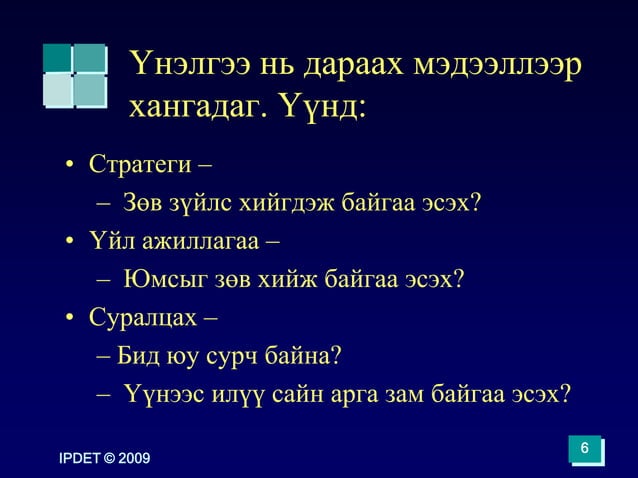 Үнэлгээ нь дараах мэдээллээр хангадаг. Үүнд:

• Стратеги –
– Зөв зүйлс хийгдэж байгаа эсэх?
• Үйл ажиллагаа –
– Юмсыг зөв хийж байгаа эсэх?
• Суралцах –
– Бид юу сурч байна?
– Үүнээс илүү сайн арга зам байгаа эсэх?

IPDET © 2009

6